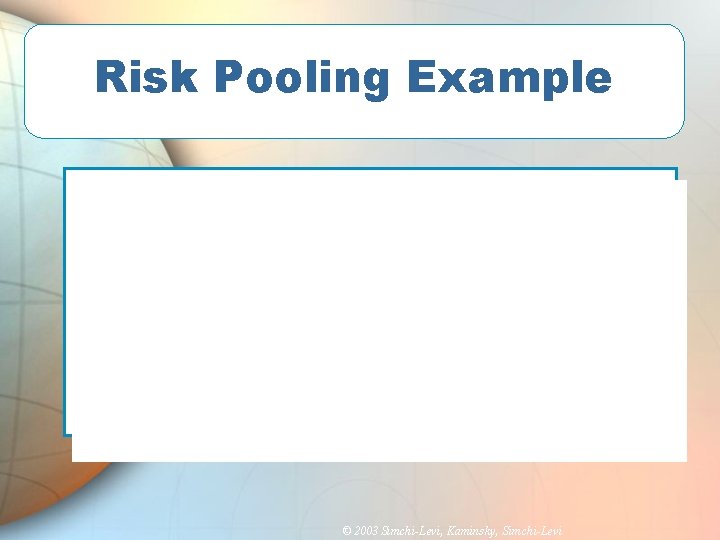 Risk Pooling Example

© 2003 Simchi-Levi, Kaminsky, Simchi-Levi